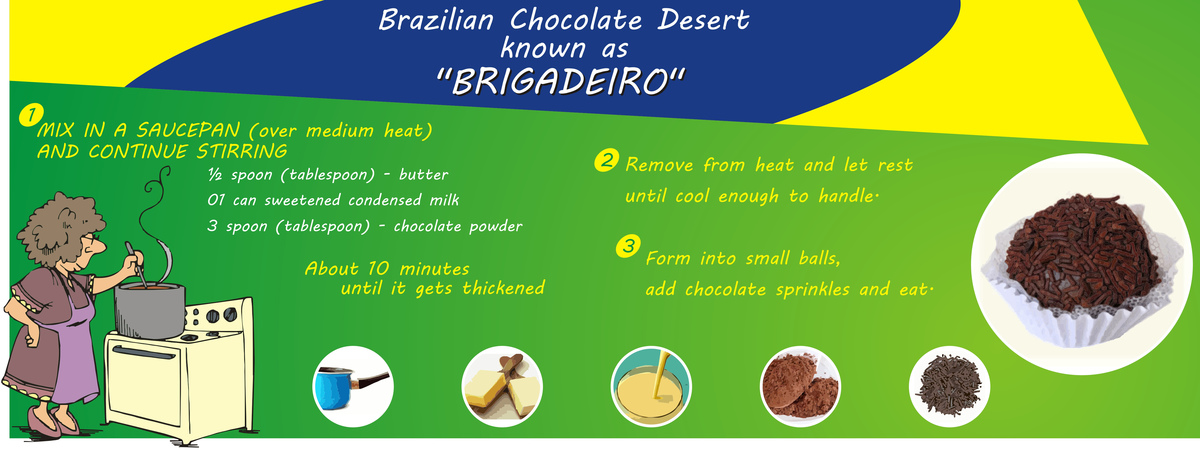 Brazilian Chocolate Desert
known as
"BRIGADEIRO"

1
MIX IN A SAUCEPAN (over medium heat)
AND CONTINUE STIRRING

½ spoon (tablespoon) - butter
01 can sweetened condensed milk
3 spoon (tablespoon) - chocolate powder

About 10 minutes
until it gets thickened

2 Remove from heat and let rest
until cool enough to handle.

3 Form into small balls,
add chocolate sprinkles and eat.